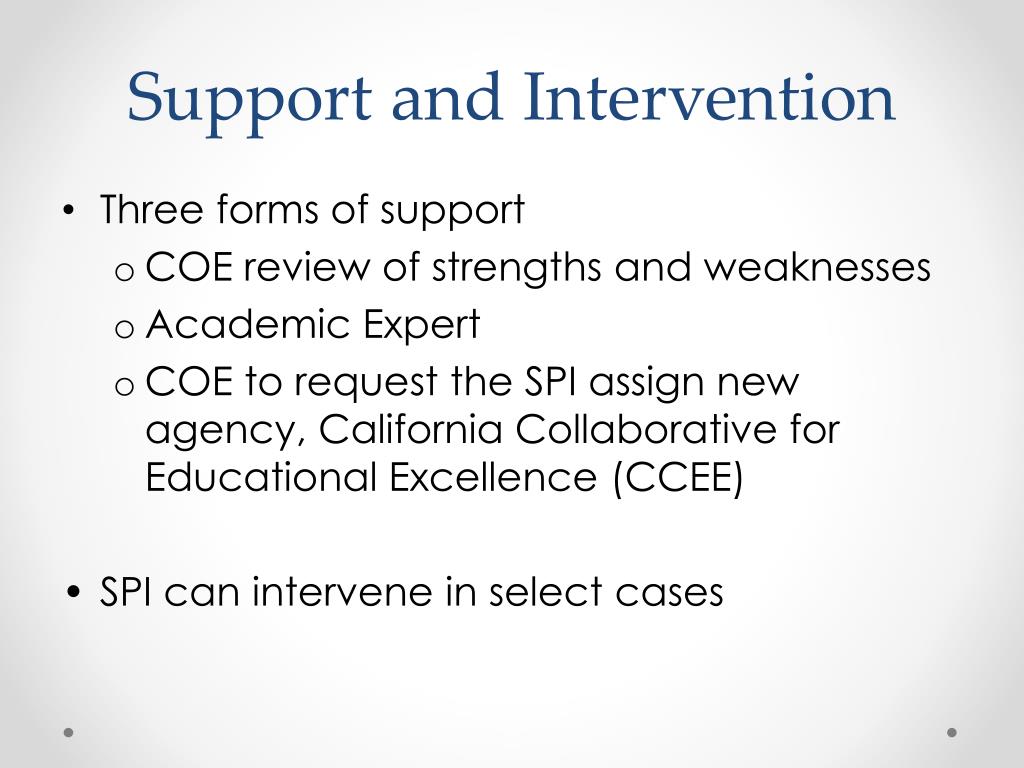 Support and Intervention

• Three forms of support
  o COE review of strengths and weaknesses
  o Academic Expert
  o COE to request the SPI assign new agency, California Collaborative for Educational Excellence (CCEE)

• SPI can intervene in select cases